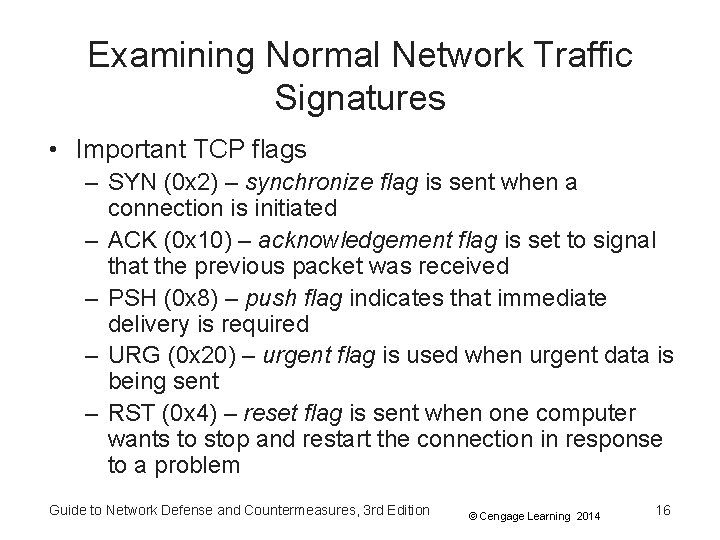 Examining Normal Network Traffic Signatures

• Important TCP flags
– SYN (0x2) – synchronize flag is sent when a connection is initiated
– ACK (0x10) – acknowledgement flag is set to signal that the previous packet was received
– PSH (0x8) – push flag indicates that immediate delivery is required
– URG (0x20) – urgent flag is used when urgent data is being sent
– RST (0x4) – reset flag is sent when one computer wants to stop and restart the connection in response to a problem

Guide to Network Defense and Countermeasures, 3rd Edition © Cengage Learning 2014 16